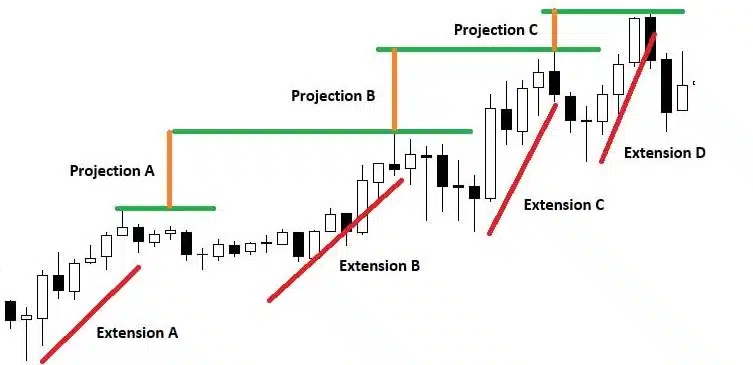 Projection C

Projection B

Projection A

Extension D

Extension C

Extension B

Extension A